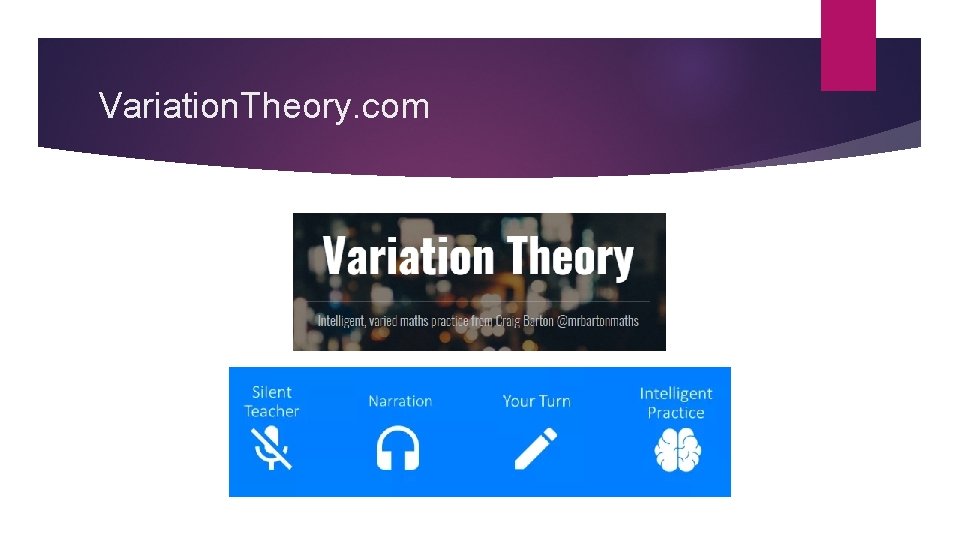 VariationTheory.com

Variation Theory

Intelligent, varied maths practice from Craig Barton @mrbartonmaths

Silent Teacher

Narration

Your Turn

Intelligent Practice